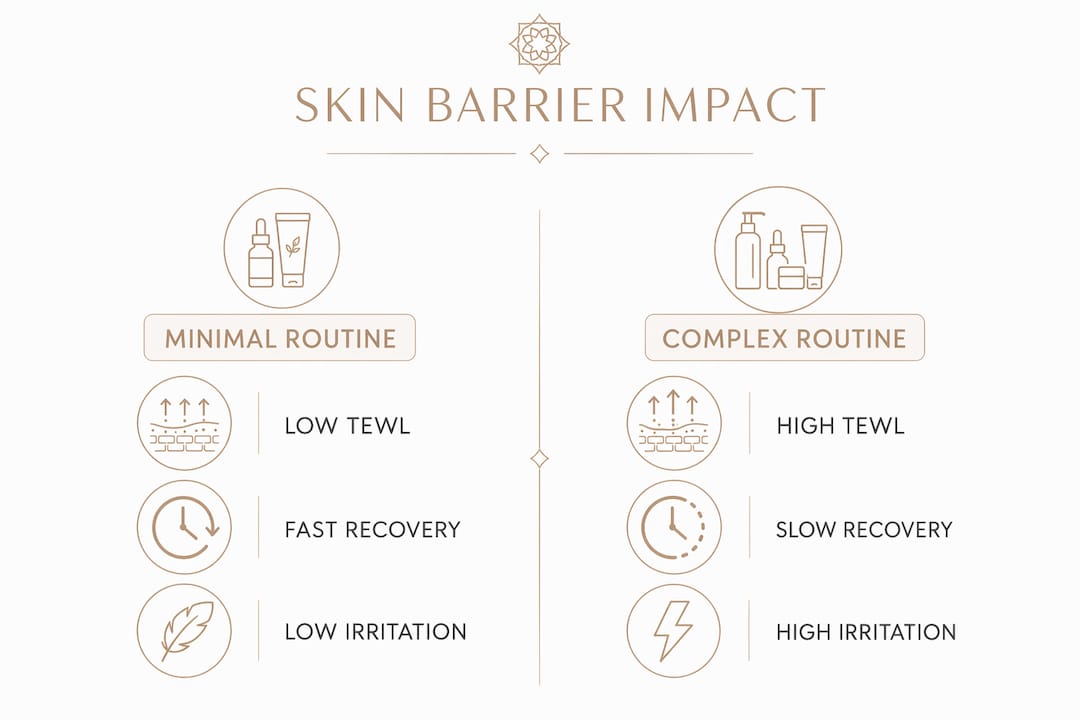 SKIN BARRIER IMPACT

MINIMAL ROUTINE

LOW TEWL

FAST RECOVERY

LOW IRRITATION

COMPLEX ROUTINE

HIGH TEWL

SLOW RECOVERY

HIGH IRRITATION